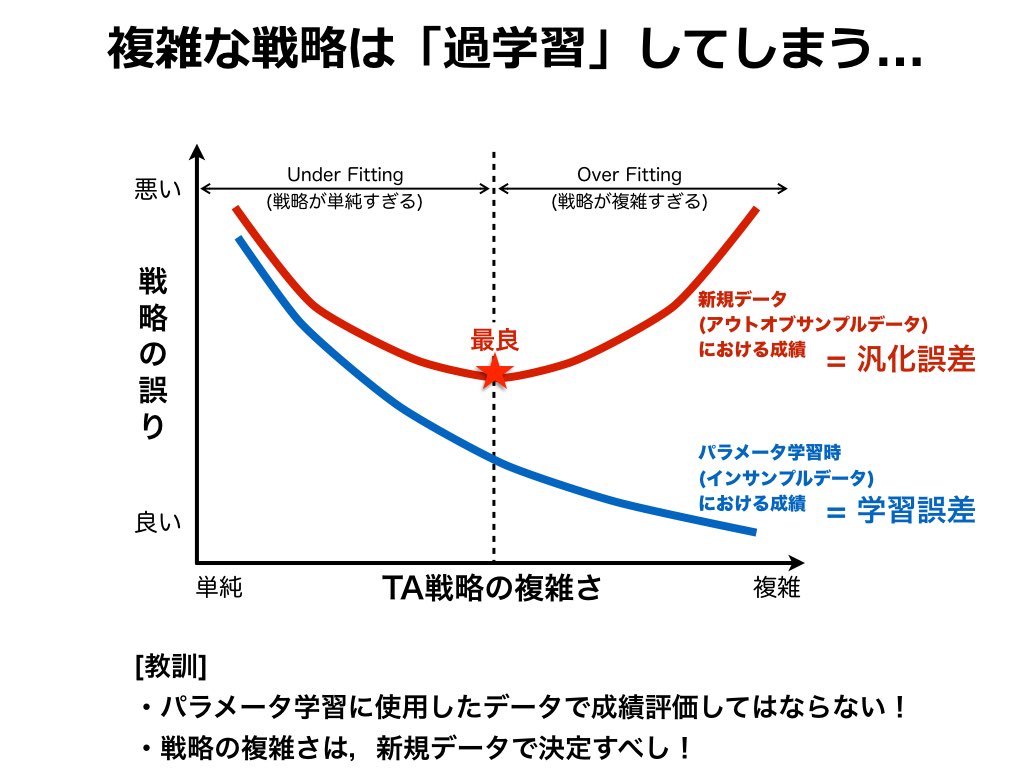 複雑な戦略は「過学習」してしまう…

悪い

Under Fitting
(戦略が単純すぎる)

Over Fitting
(戦略が複雑すぎる)

戦略の誤り

最良

新規データ
(アウトオブサンプルデータ)
における成績 ＝ 汎化誤差

パラメータ学習時
(インサンプルデータ)
における成績 ＝ 学習誤差

良い

単純

TA戦略の複雑さ

複雑

[教訓]
・パラメータ学習に使用したデータで成績評価してはならない！
・戦略の複雑さは，新規データで決定すべし！